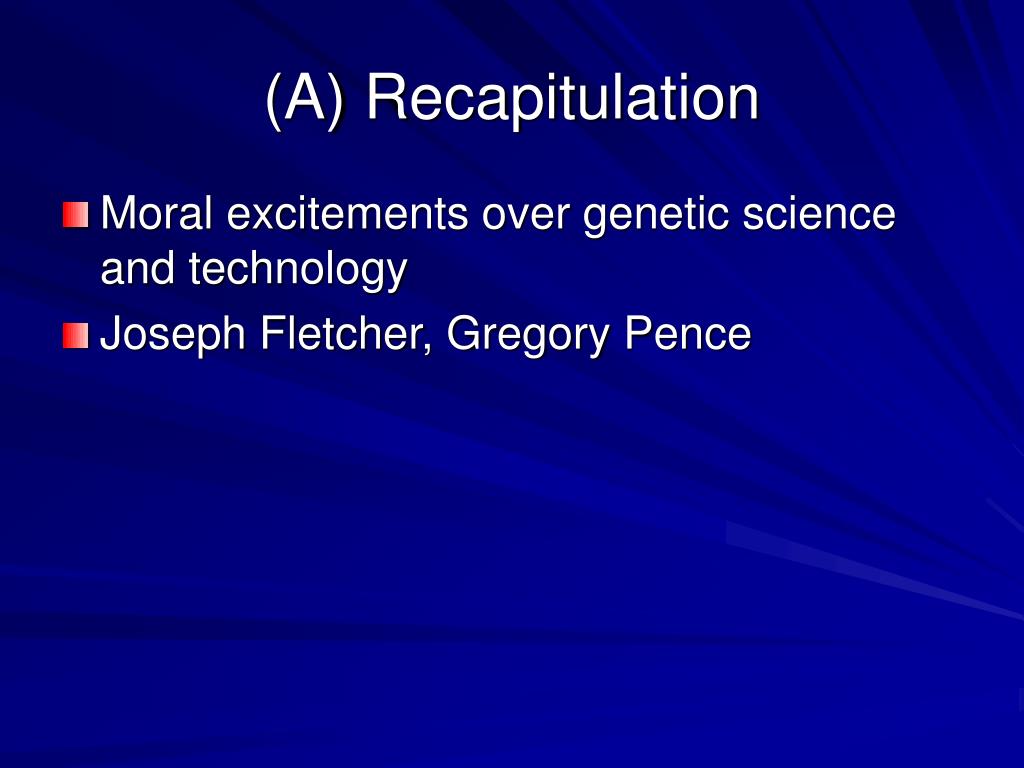 (A) Recapitulation

Moral excitements over genetic science and technology

Joseph Fletcher, Gregory Pence